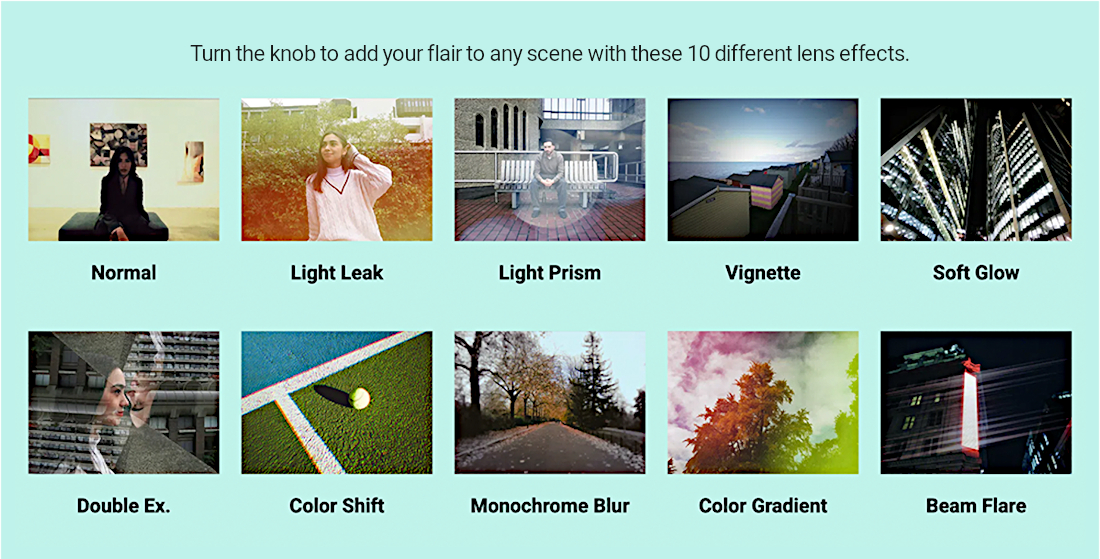 Turn the knob to add your flair to any scene with these 10 different lens effects.

Normal

Light Leak

Light Prism

Vignette

Soft Glow

Double Ex.

Color Shift

Monochrome Blur

Color Gradient

Beam Flare